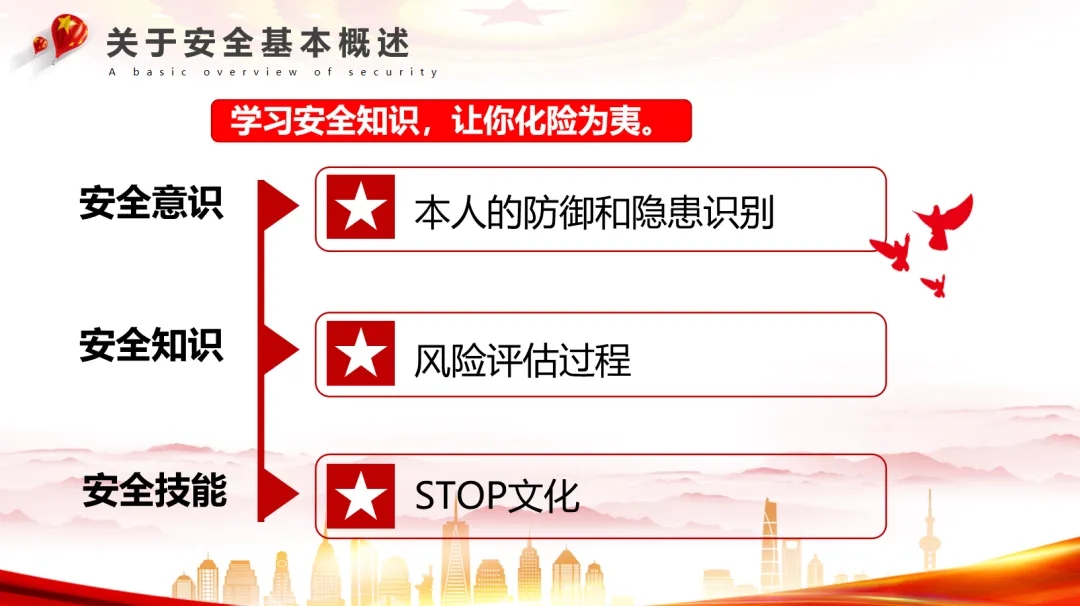 关于安全基本概述
A basic overview of security

学习安全知识，让你化险为夷。

安全意识

本人的防御和隐患识别

安全知识

风险评估过程

安全技能

STOP文化